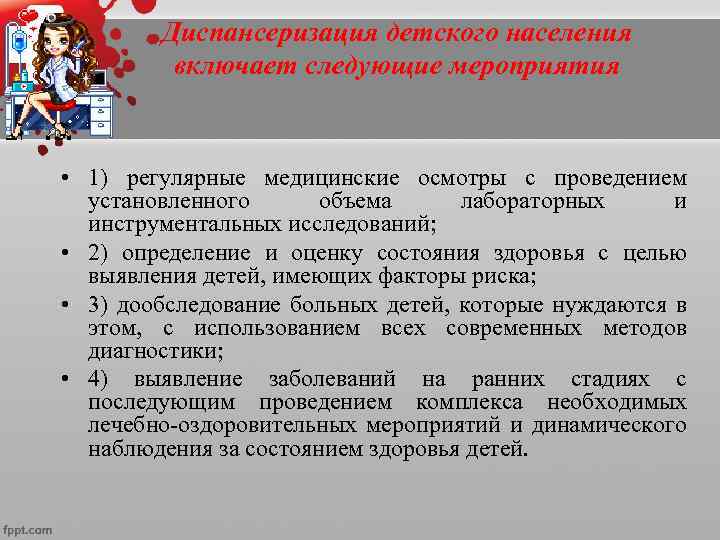 Диспансеризация детского населения включает следующие мероприятия

• 1) регулярные медицинские осмотры с проведением установленного объема лабораторных и инструментальных исследований;
• 2) определение и оценку состояния здоровья с целью выявления детей, имеющих факторы риска;
• 3) дообследование больных детей, которые нуждаются в этом, с использованием всех современных методов диагностики;
• 4) выявление заболеваний на ранних стадиях с последующим проведением комплекса необходимых лечебно-оздоровительных мероприятий и динамического наблюдения за состоянием здоровья детей.

fppt.com